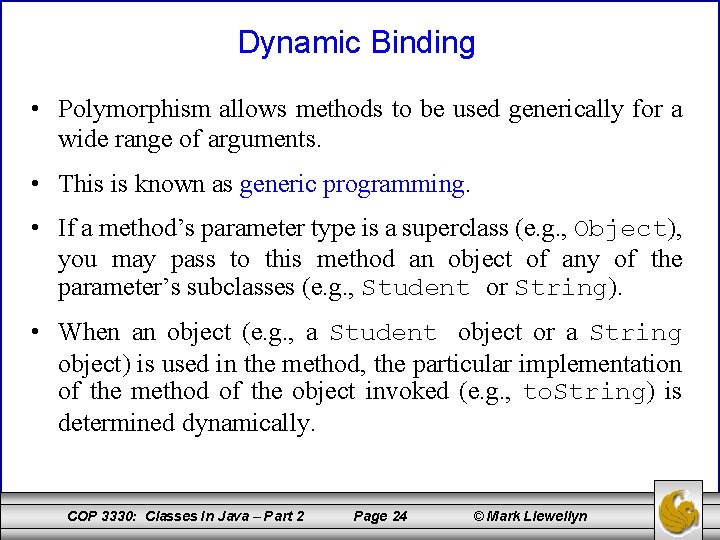 Dynamic Binding

• Polymorphism allows methods to be used generically for a wide range of arguments.

• This is known as generic programming.

• If a method's parameter type is a superclass (e.g., Object), you may pass to this method an object of any of the parameter's subclasses (e.g., Student or String).

• When an object (e.g., a Student object or a String object) is used in the method, the particular implementation of the method of the object invoked (e.g., toString) is determined dynamically.

COP 3330: Classes In Java – Part 2 Page 24 © Mark Llewellyn